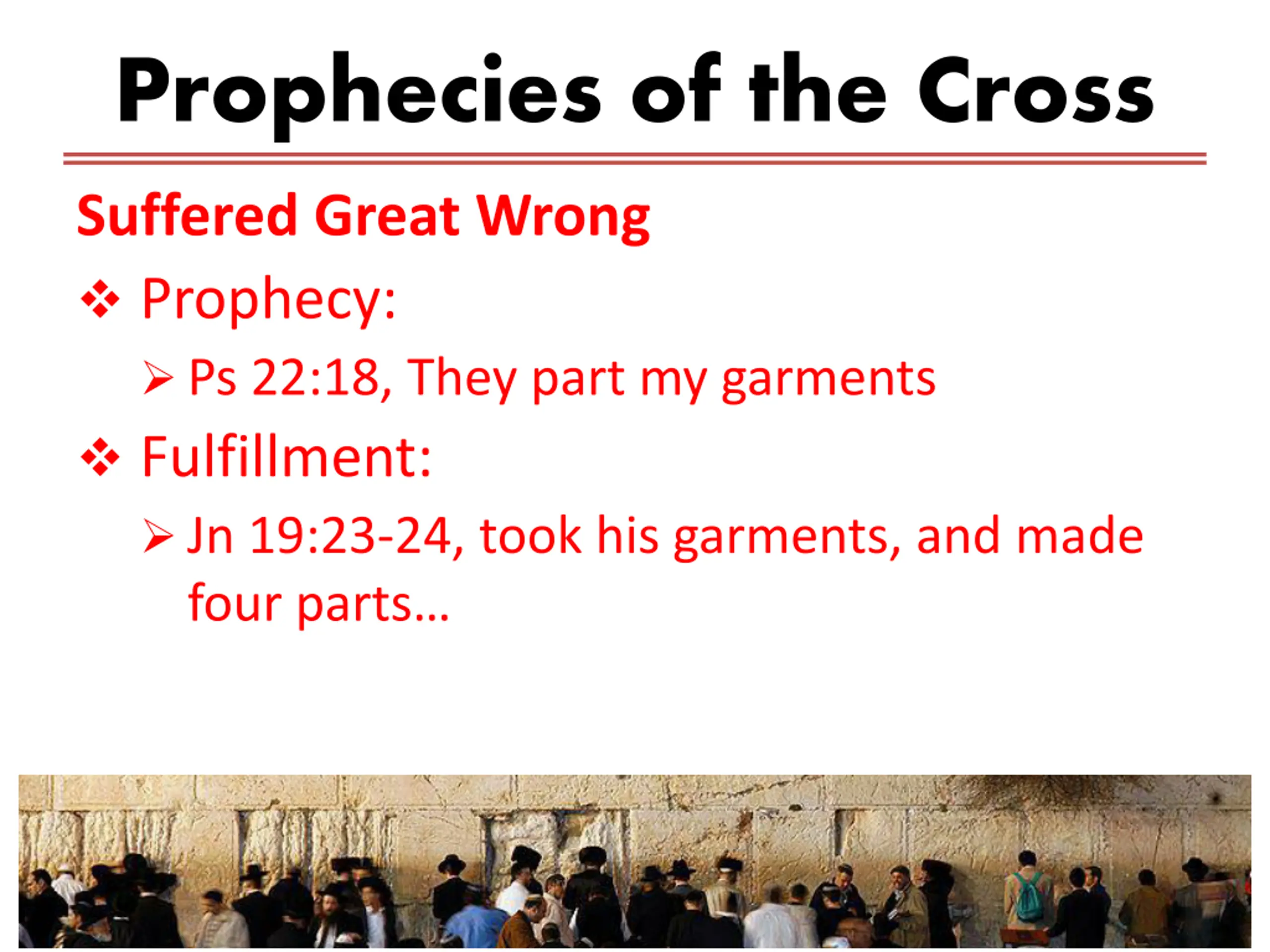 Prophecies of the Cross

Suffered Great Wrong

❖ Prophecy:

➢ Ps 22:18, They part my garments

❖ Fulfillment:

➢ Jn 19:23-24, took his garments, and made four parts…